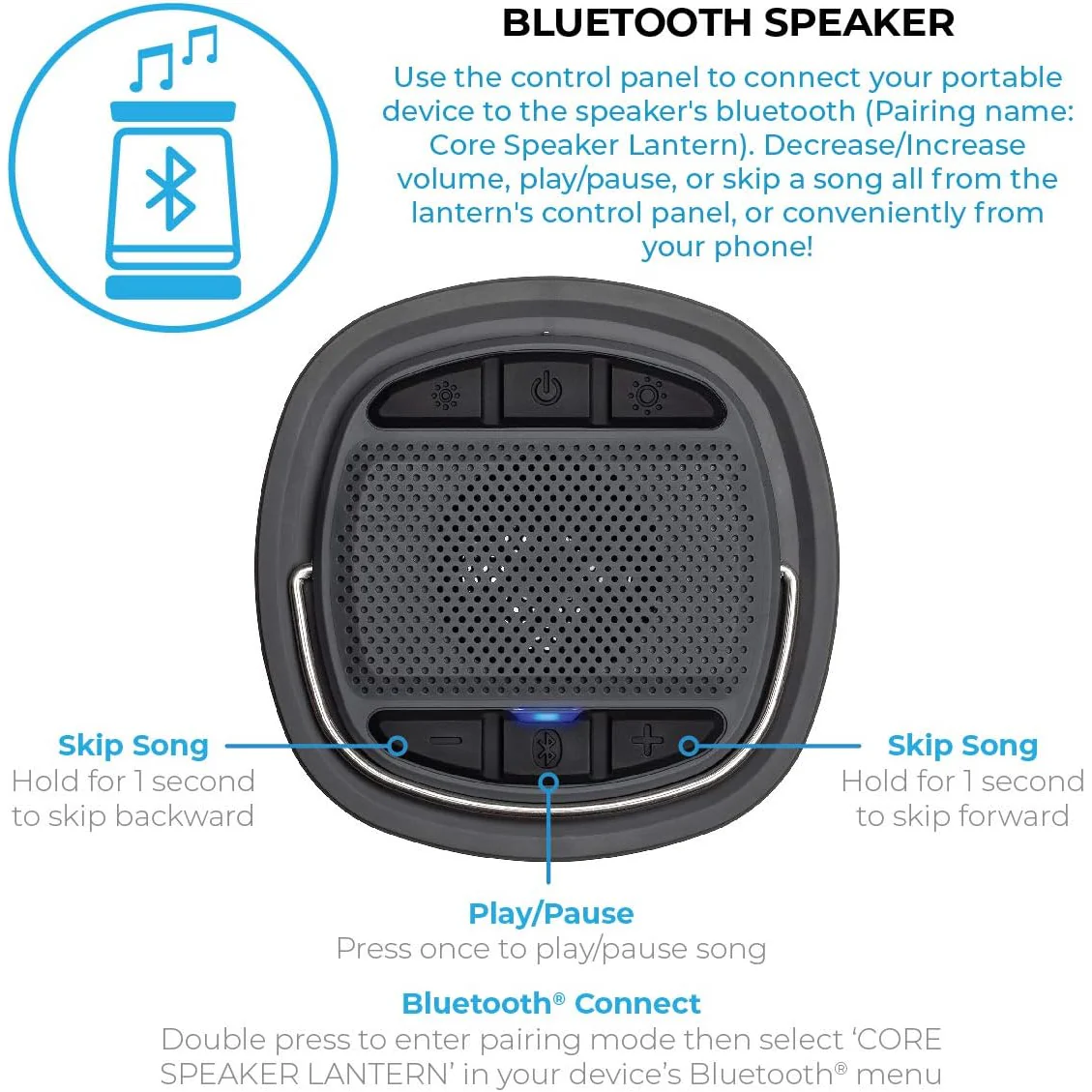 BLUETOOTH SPEAKER

Use the control panel to connect your portable device to the speaker's bluetooth (Pairing name: Core Speaker Lantern). Decrease/Increase volume, play/pause, or skip a song all from the lantern's control panel, or conveniently from your phone!

Skip Song
Hold for 1 second to skip backward

Skip Song
Hold for 1 second to skip forward

Play/Pause
Press once to play/pause song

Bluetooth® Connect
Double press to enter pairing mode then select 'CORE SPEAKER LANTERN' in your device's Bluetooth® menu